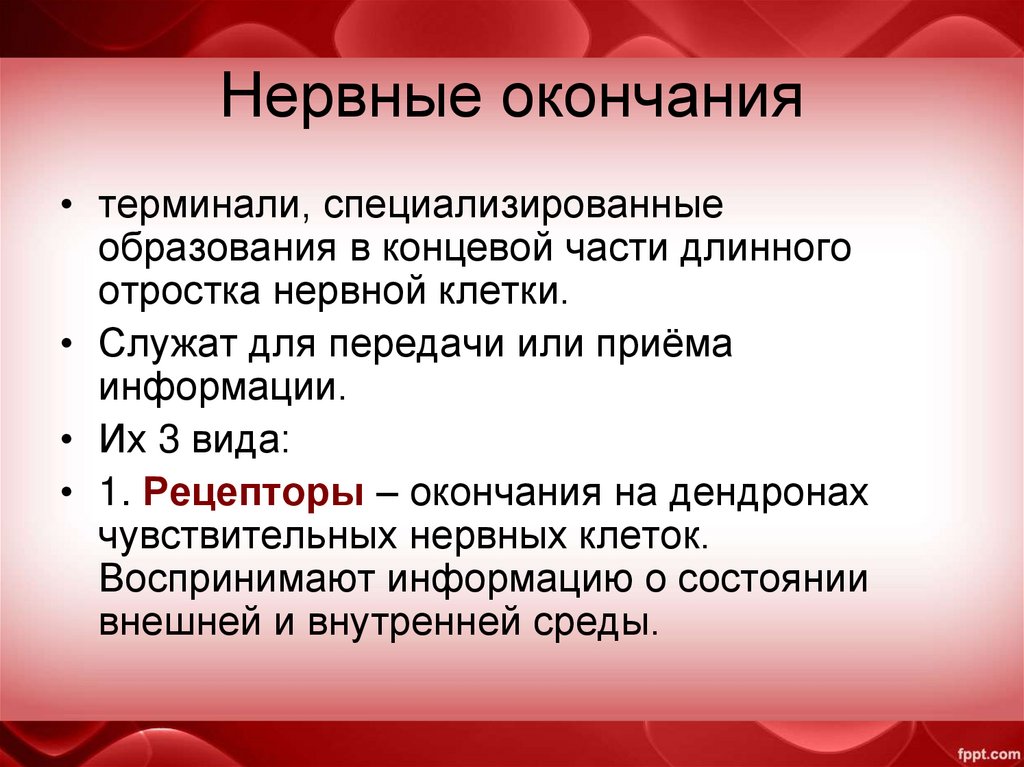 Нервные окончания

• терминали, специализированные образования в концевой части длинного отростка нервной клетки.

• Служат для передачи или приёма информации.

• Их 3 вида:

• 1. Рецепторы – окончания на дендронах чувствительных нервных клеток. Воспринимают информацию о состоянии внешней и внутренней среды.

fppt.com